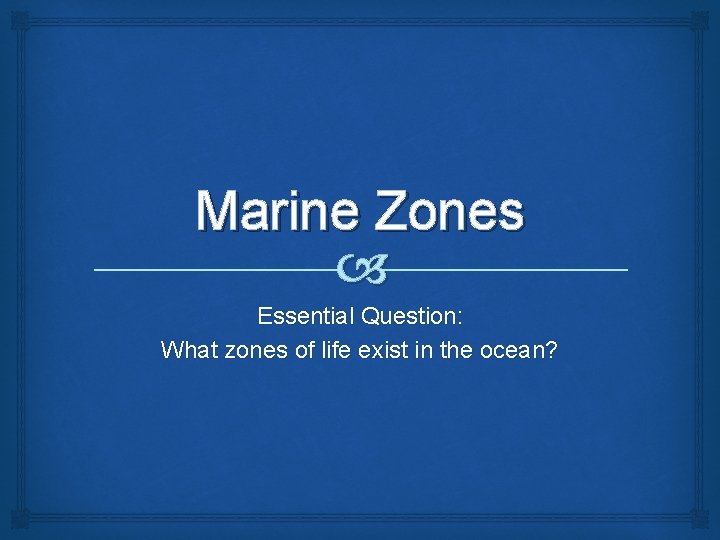 Marine Zones

Essential Question:
What zones of life exist in the ocean?